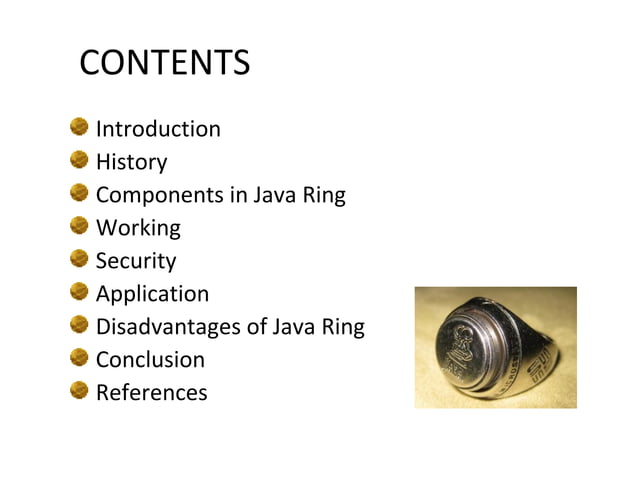 CONTENTS

Introduction
History
Components in Java Ring
Working
Security
Application
Disadvantages of Java Ring
Conclusion
References